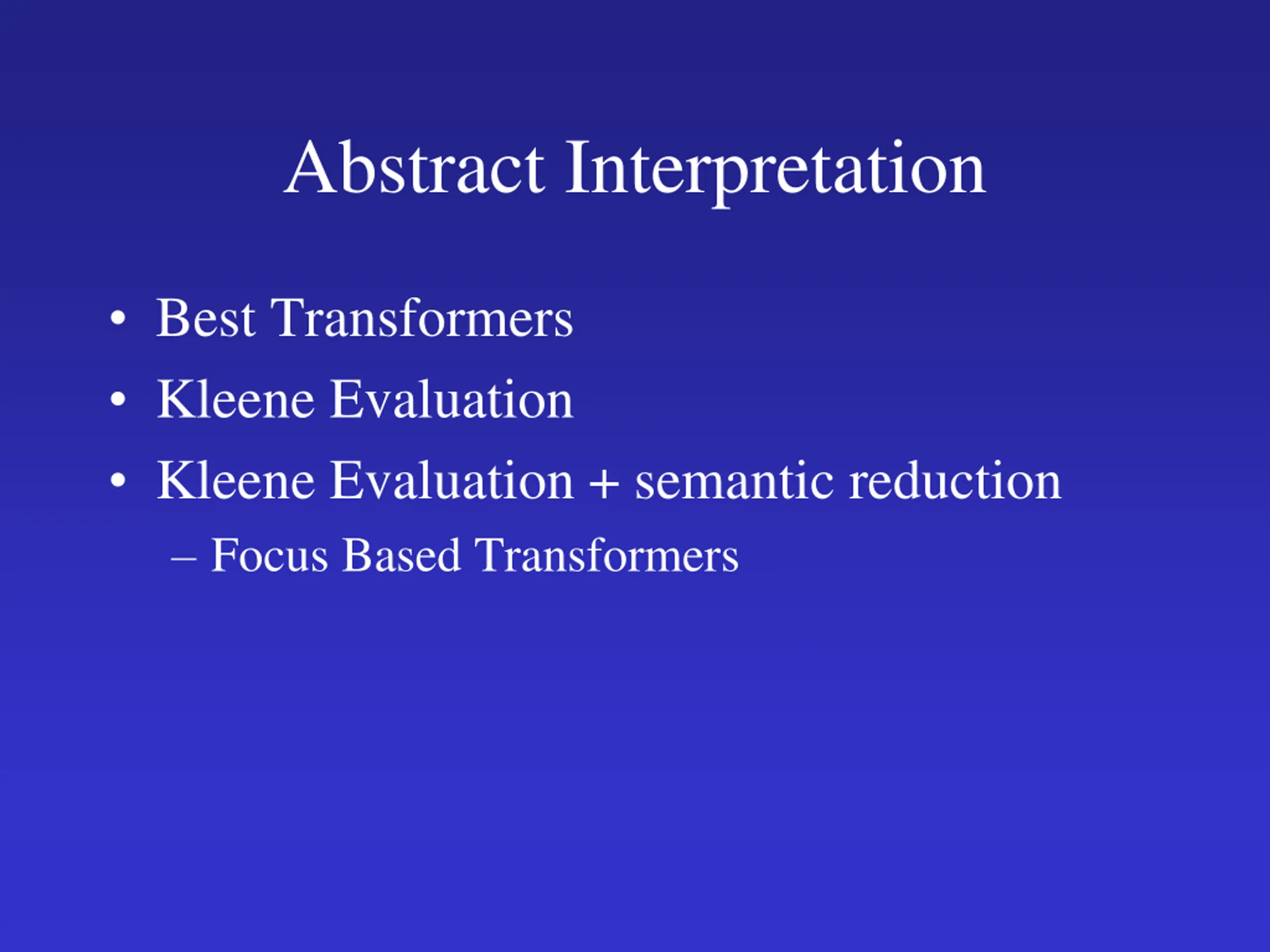 Abstract Interpretation

• Best Transformers
• Kleene Evaluation
• Kleene Evaluation + semantic reduction
– Focus Based Transformers